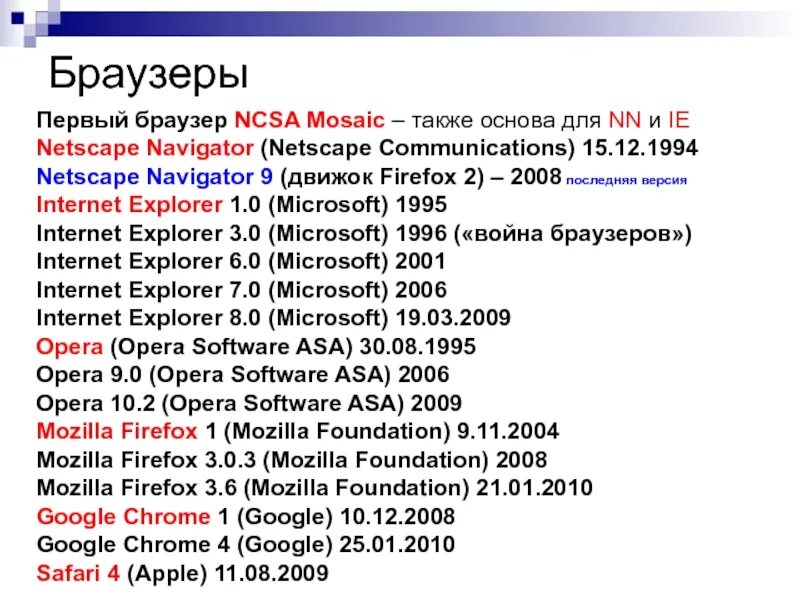 Браузеры

Первый браузер NCSA Mosaic – также основа для NN и IE
Netscape Navigator (Netscape Communications) 15.12.1994
Netscape Navigator 9 (движок Firefox 2) – 2008 последняя версия
Internet Explorer 1.0 (Microsoft) 1995
Internet Explorer 3.0 (Microsoft) 1996 («война браузеров»)
Internet Explorer 6.0 (Microsoft) 2001
Internet Explorer 7.0 (Microsoft) 2006
Internet Explorer 8.0 (Microsoft) 19.03.2009
Opera (Opera Software ASA) 30.08.1995
Opera 9.0 (Opera Software ASA) 2006
Opera 10.2 (Opera Software ASA) 2009
Mozilla Firefox 1 (Mozilla Foundation) 9.11.2004
Mozilla Firefox 3.0.3 (Mozilla Foundation) 2008
Mozilla Firefox 3.6 (Mozilla Foundation) 21.01.2010
Google Chrome 1 (Google) 10.12.2008
Google Chrome 4 (Google) 25.01.2010
Safari 4 (Apple) 11.08.2009